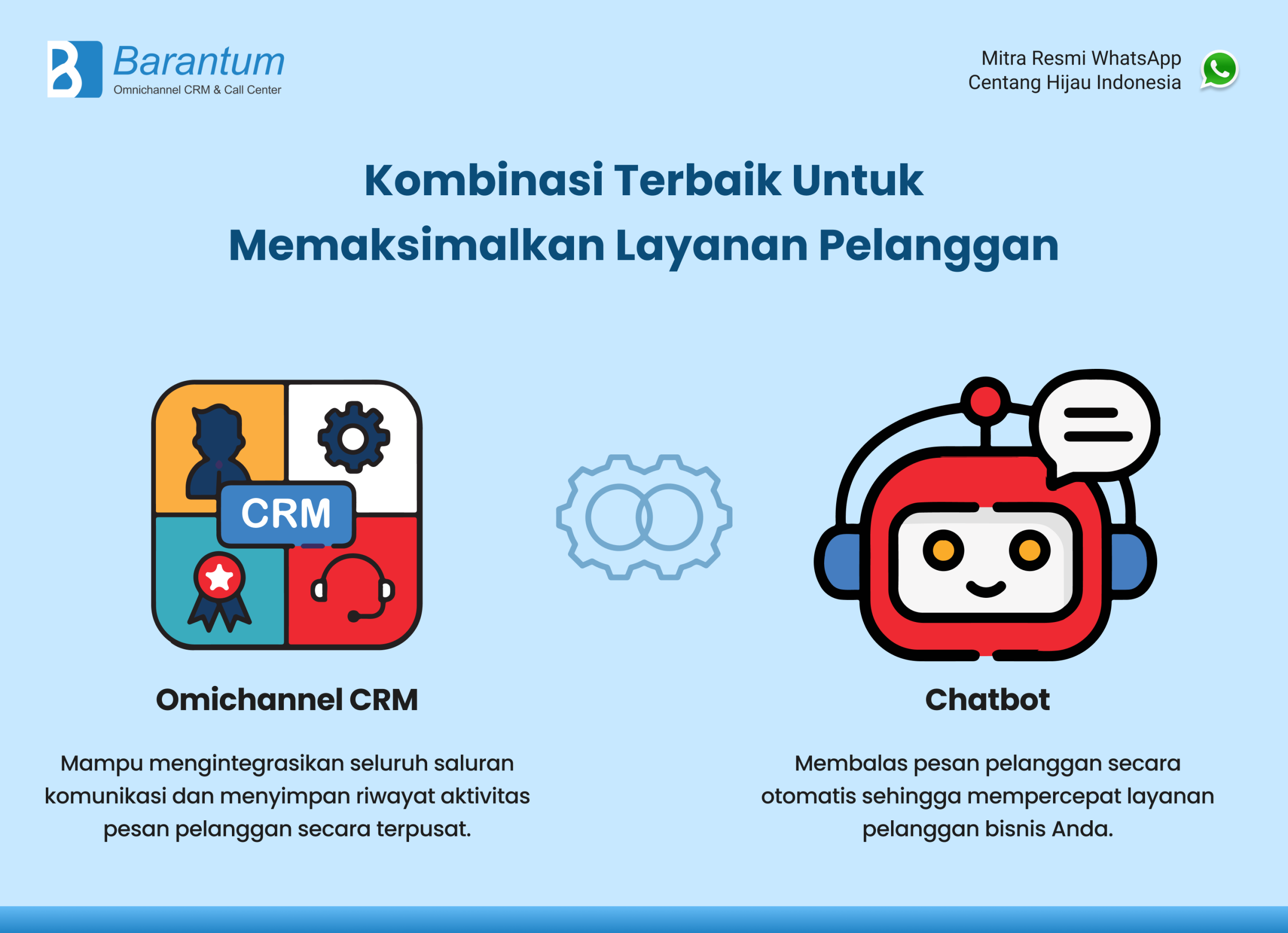 Barantum
Omnichannel CRM & Call Center

Mitra Resmi WhatsApp
Centang Hijau Indonesia

Kombinasi Terbaik Untuk
Memaksimalkan Layanan Pelanggan

CRM

Omichannel CRM

Mampu mengintegrasikan seluruh saluran komunikasi dan menyimpan riwayat aktivitas pesan pelanggan secara terpusat.

Chatbot

Membalas pesan pelanggan secara otomatis sehingga mempercepat layanan pelanggan bisnis Anda.